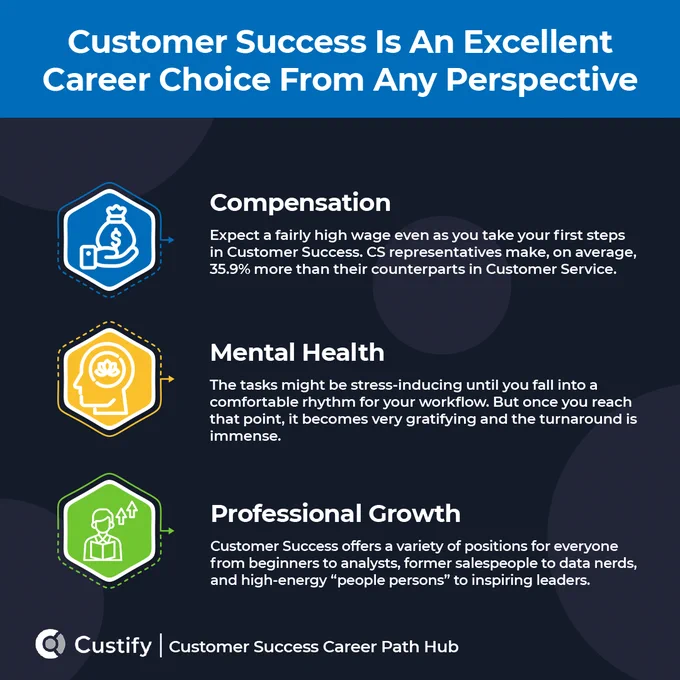 Customer Success Is An Excellent Career Choice From Any Perspective

Compensation

Expect a fairly high wage even as you take your first steps in Customer Success. CS representatives make, on average, 35.9% more than their counterparts in Customer Service.

Mental Health

The tasks might be stress-inducing until you fall into a comfortable rhythm for your workflow. But once you reach that point, it becomes very gratifying and the turnaround is immense.

Professional Growth

Customer Success offers a variety of positions for everyone from beginners to analysts, former salespeople to data nerds, and high-energy “people persons” to inspiring leaders.

Custify | Customer Success Career Path Hub